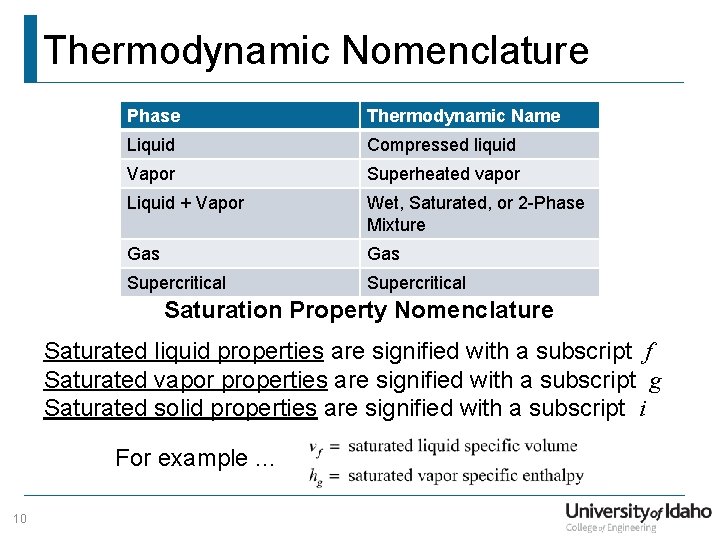 Thermodynamic Nomenclature

| Phase | Thermodynamic Name |
|---|---|
| Liquid | Compressed liquid |
| Vapor | Superheated vapor |
| Liquid + Vapor | Wet, Saturated, or 2-Phase Mixture |
| Gas | Gas |
| Supercritical | Supercritical |

Saturation Property Nomenclature

Saturated liquid properties are signified with a subscript $f$
Saturated vapor properties are signified with a subscript $g$
Saturated solid properties are signified with a subscript $i$

For example …

$v_f$ = saturated liquid specific volume
$h_g$ = saturated vapor specific enthalpy

10

University of Idaho
College of Engineering